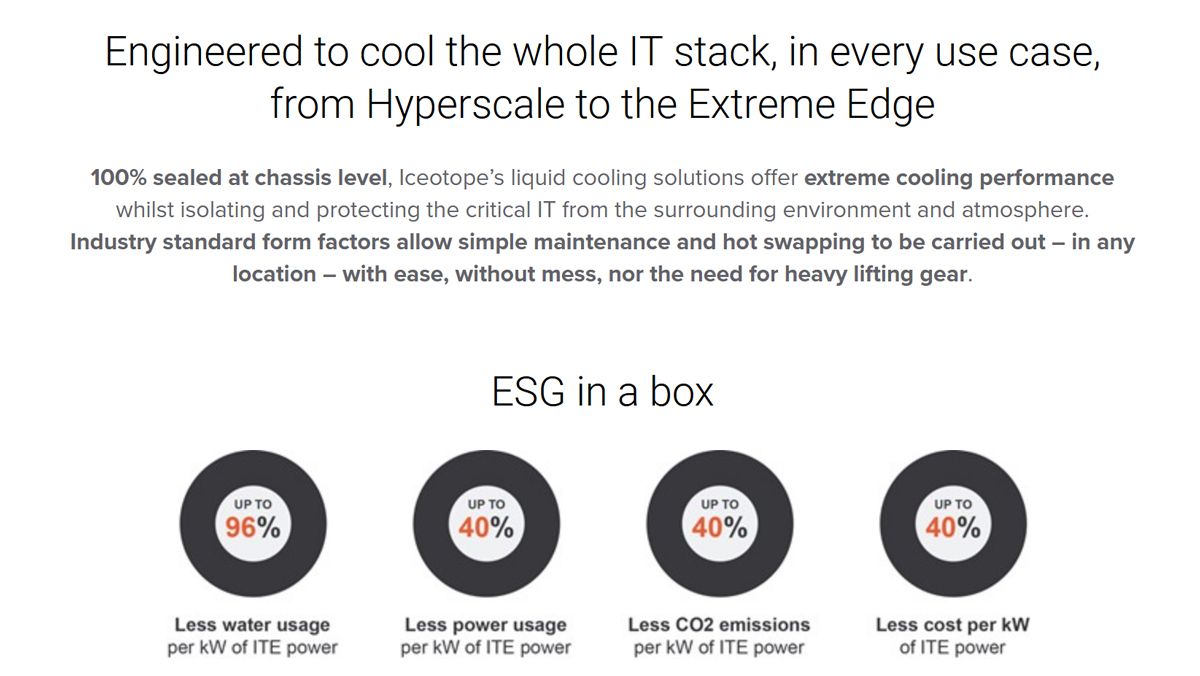 Engineered to cool the whole IT stack, in every use case, from Hyperscale to the Extreme Edge

100% sealed at chassis level, Iceotope's liquid cooling solutions offer extreme cooling performance whilst isolating and protecting the critical IT from the surrounding environment and atmosphere. Industry standard form factors allow simple maintenance and hot swapping to be carried out – in any location – with ease, without mess, nor the need for heavy lifting gear.

ESG in a box

UP TO
96%

Less water usage
per kW of ITE power

UP TO
40%

Less power usage
per kW of ITE power

UP TO
40%

Less CO2 emissions
per kW of ITE power

UP TO
40%

Less cost per kW
of ITE power